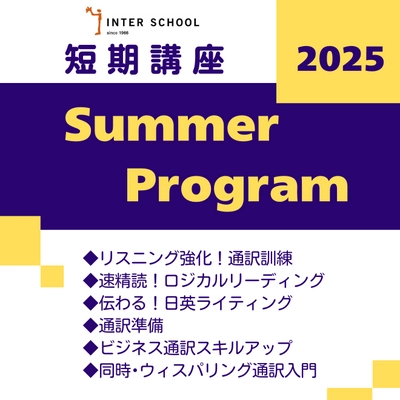 INTER SCHOOL
since 1966

短期講座

2025

Summer Program

◆リスニング強化！通訳訓練
◆速精読！ロジカルリーディング
◆伝わる！日英ライティング
◆通訳準備
◆ビジネス通訳スキルアップ
◆同時・ウィスパリング通訳入門